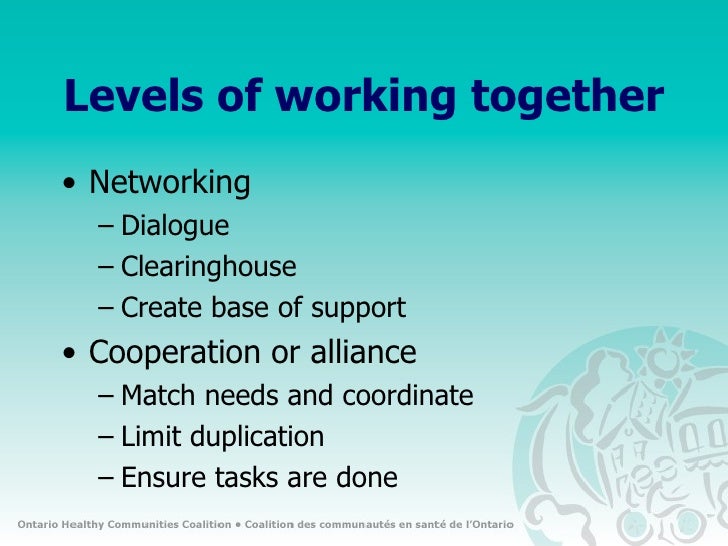 Levels of working together

• Networking
– Dialogue
– Clearinghouse
– Create base of support
• Cooperation or alliance
– Match needs and coordinate
– Limit duplication
– Ensure tasks are done

Ontario Healthy Communities Coalition • Coalition des communautés en santé de l'Ontario